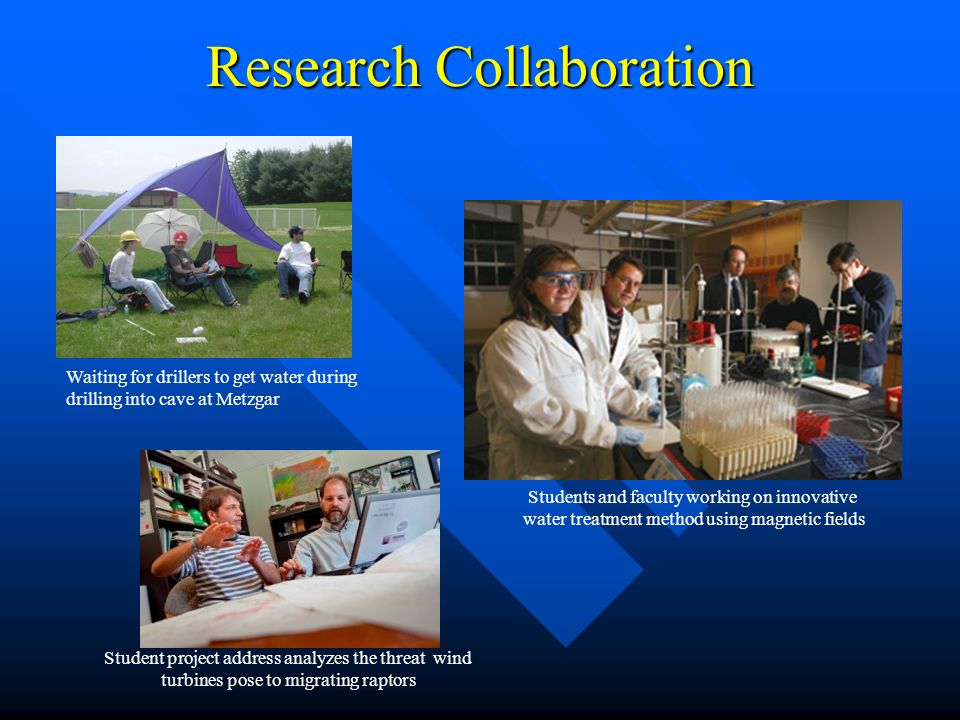 Research Collaboration

Waiting for drillers to get water during drilling into cave at Metzgar

Students and faculty working on innovative water treatment method using magnetic fields

Student project address analyzes the threat wind turbines pose to migrating raptors